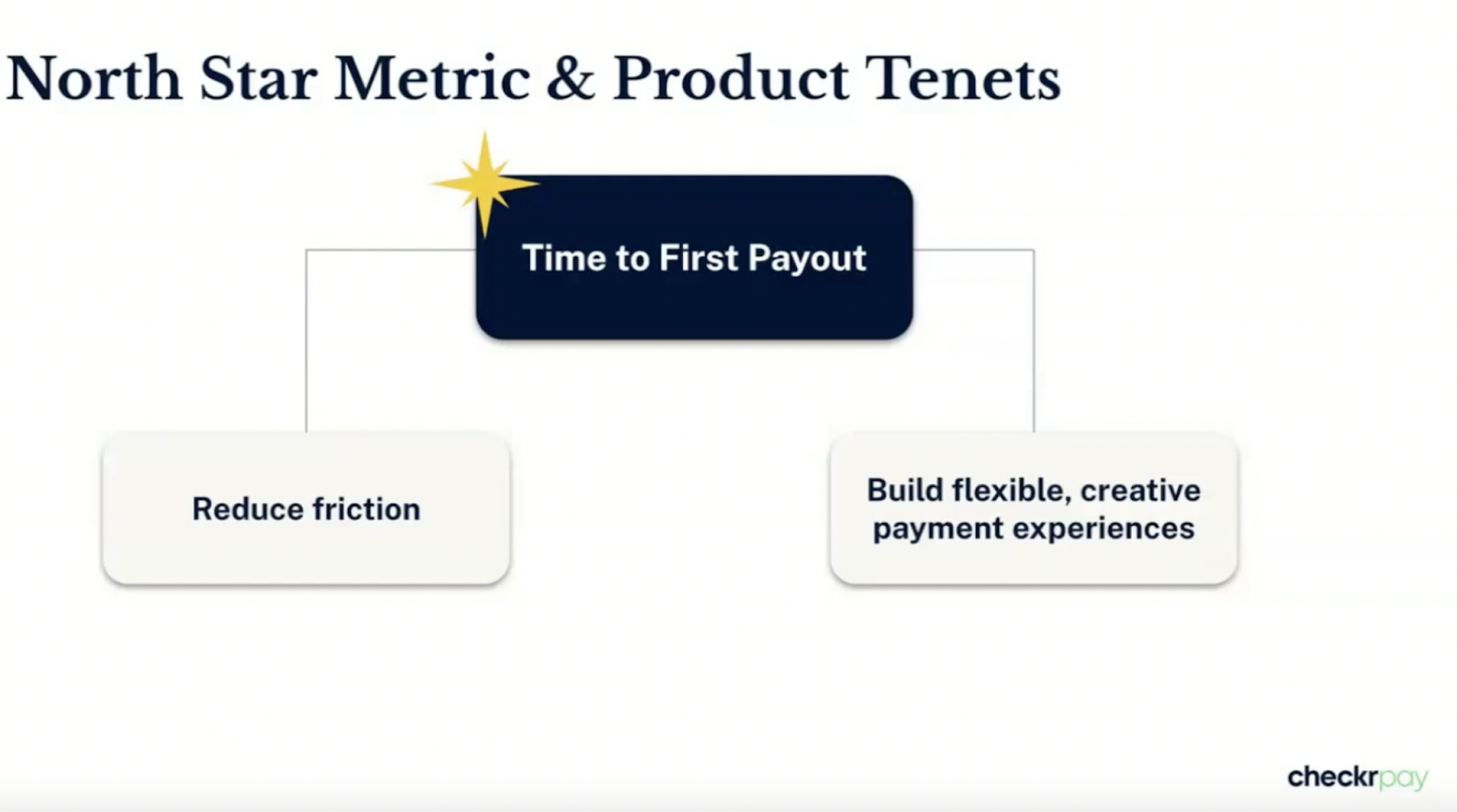 North Star Metric & Product Tenets

Time to First Payout

Reduce friction

Build flexible, creative payment experiences

checkrpay